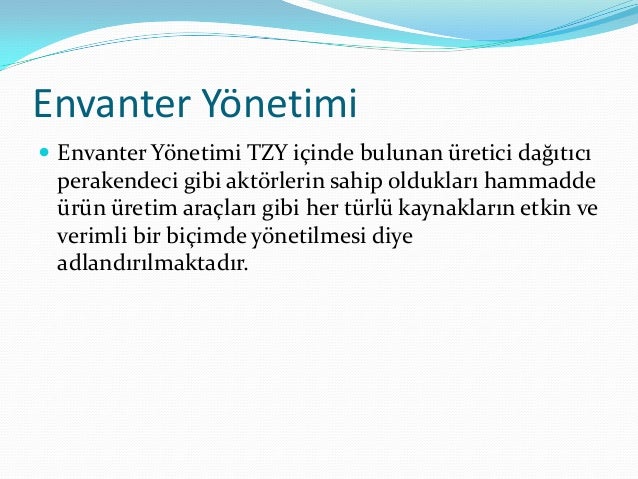 Envanter Yönetimi

Envanter Yönetimi TZY içinde bulunan üretici dağıtıcı perakendeci gibi aktörlerin sahip oldukları hammadde ürün üretim araçları gibi her türlü kaynakların etkin ve verimli bir biçimde yönetilmesi diye adlandırılmaktadır.